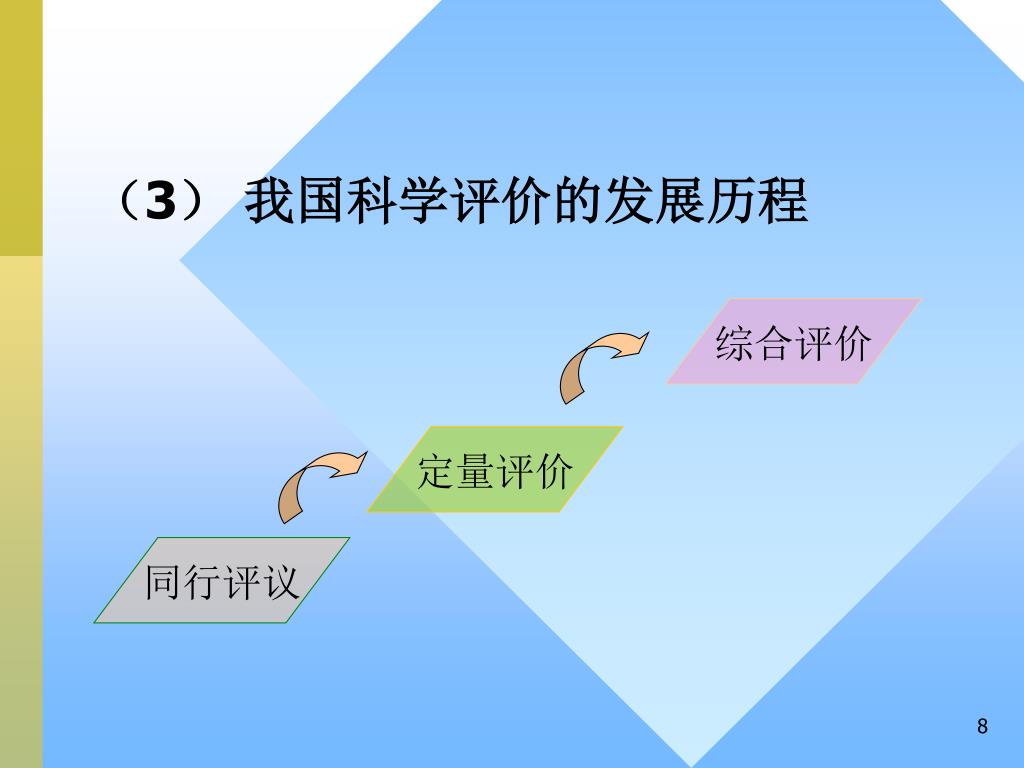 （3） 我国科学评价的发展历程

综合评价

定量评价

同行评议

8